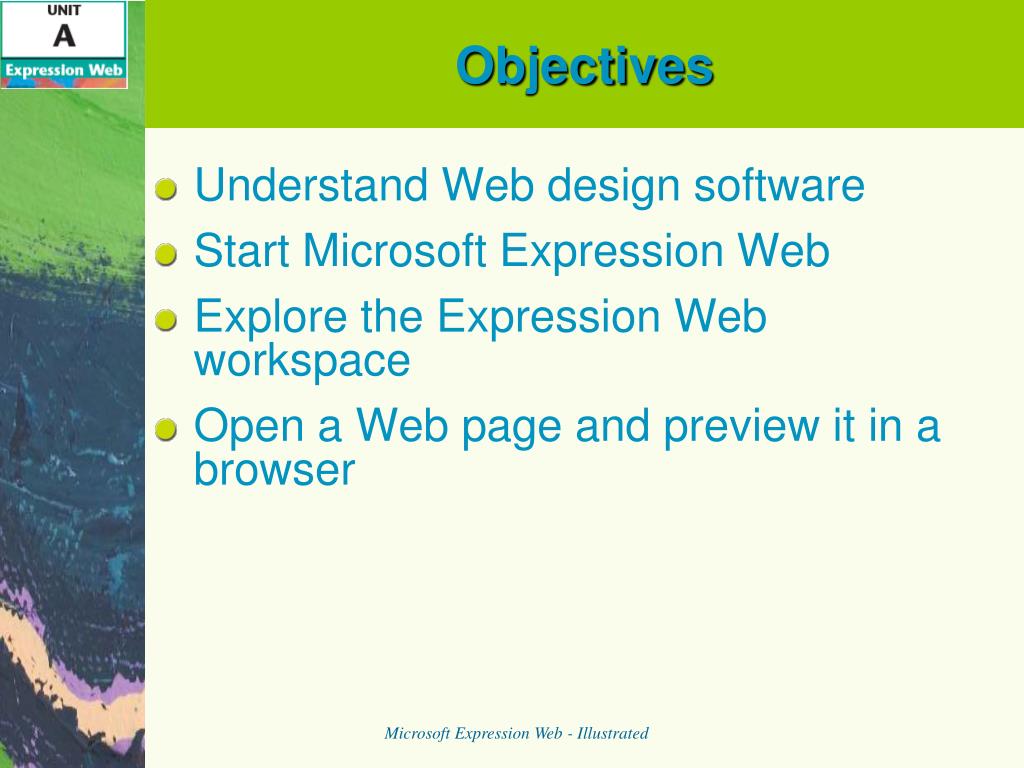 UNIT
A
Expression Web

Objectives

Understand Web design software

Start Microsoft Expression Web

Explore the Expression Web workspace

Open a Web page and preview it in a browser

Microsoft Expression Web - Illustrated